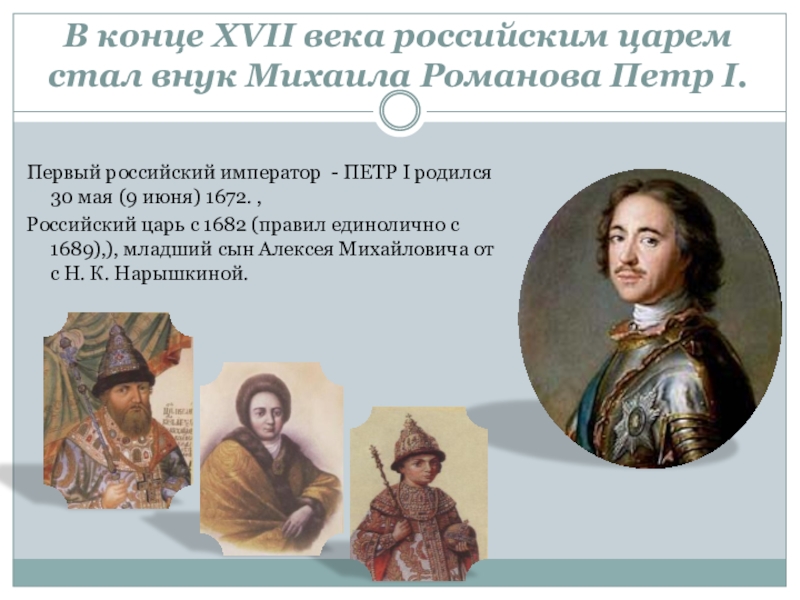 В конце XVII века российским царем стал внук Михаила Романова Петр I.

Первый российский император - ПЕТР I родился 30 мая (9 июня) 1672. ,
Российский царь с 1682 (правил единолично с 1689),), младший сын Алексея Михайловича от с Н. К. Нарышкиной.